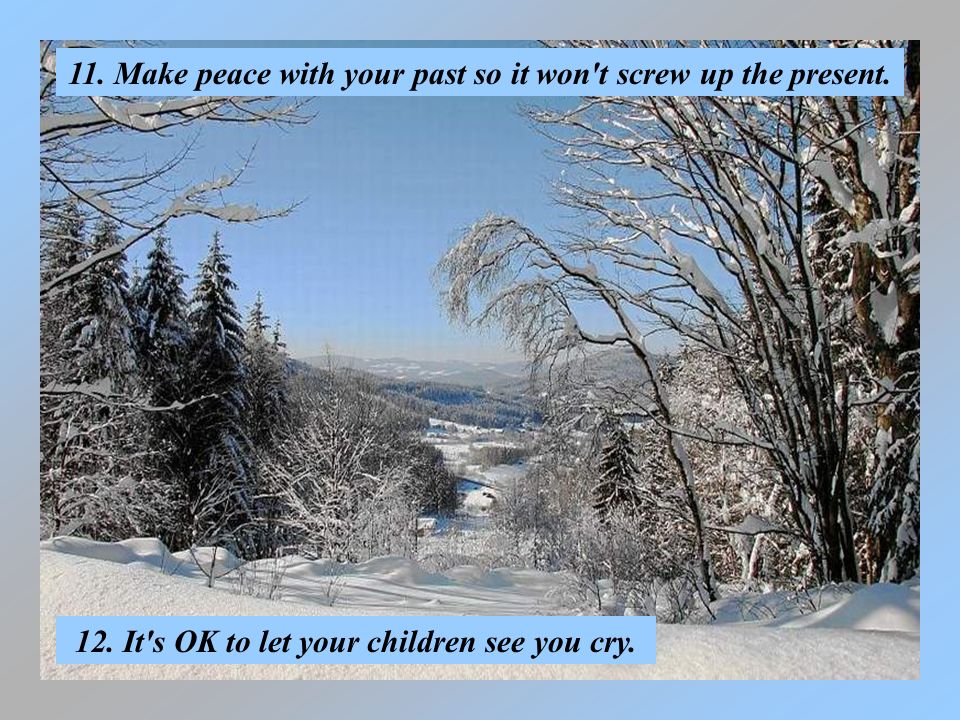 11. Make peace with your past so it won't screw up the present.

12. It's OK to let your children see you cry.